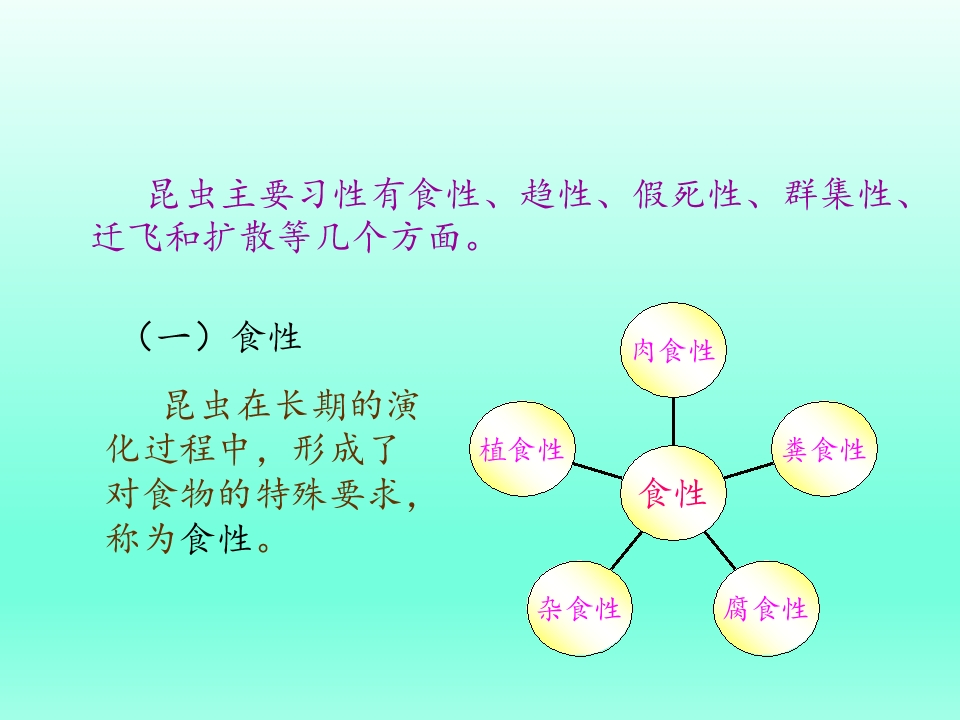 昆虫主要习性有食性、趋性、假死性、群集性、迁飞和扩散等几个方面。

（一）食性

昆虫在长期的演化过程中，形成了对食物的特殊要求，称为食性。

肉食性

植食性

粪食性

食性

杂食性

腐食性